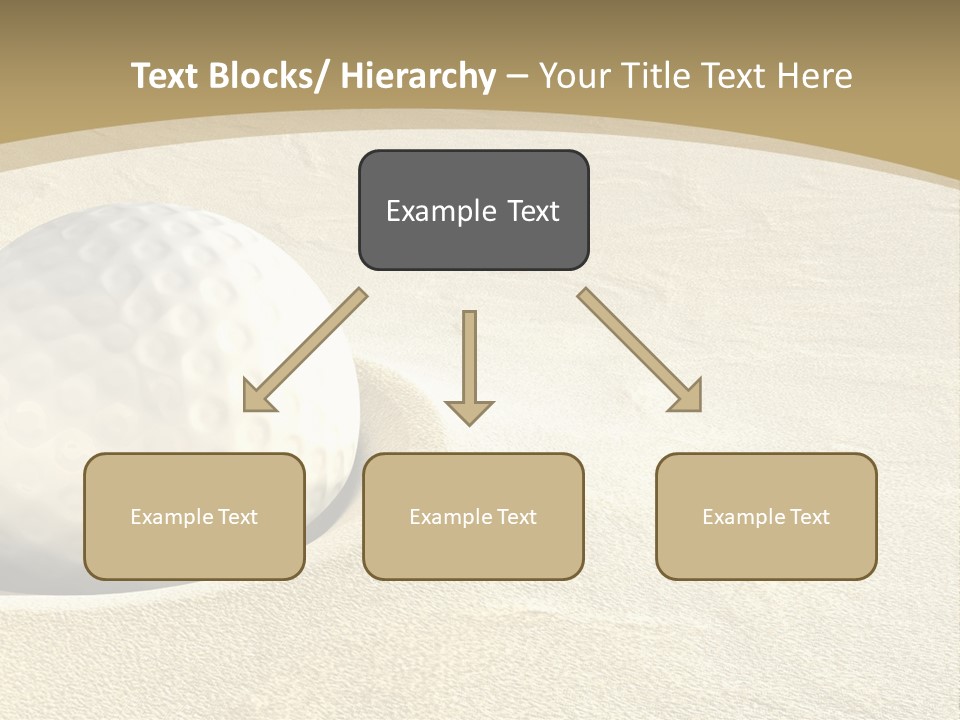 Text Blocks/ Hierarchy – Your Title Text Here

Example Text

Example Text

Example Text

Example Text